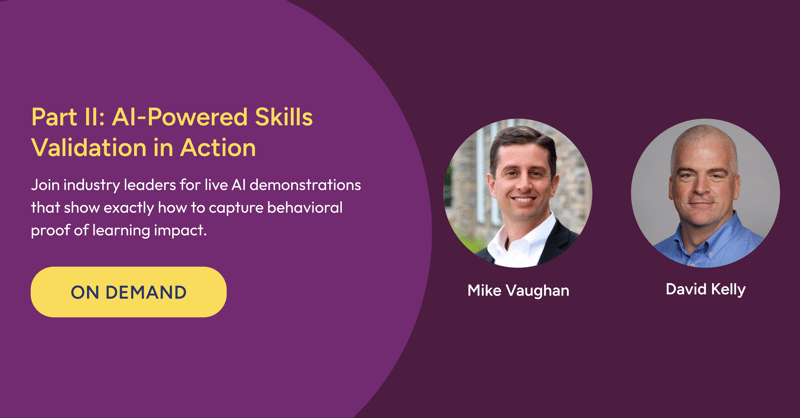 Part II: AI-Powered Skills Validation in Action

Join industry leaders for live AI demonstrations that show exactly how to capture behavioral proof of learning impact.

ON DEMAND

Mike Vaughan

David Kelly